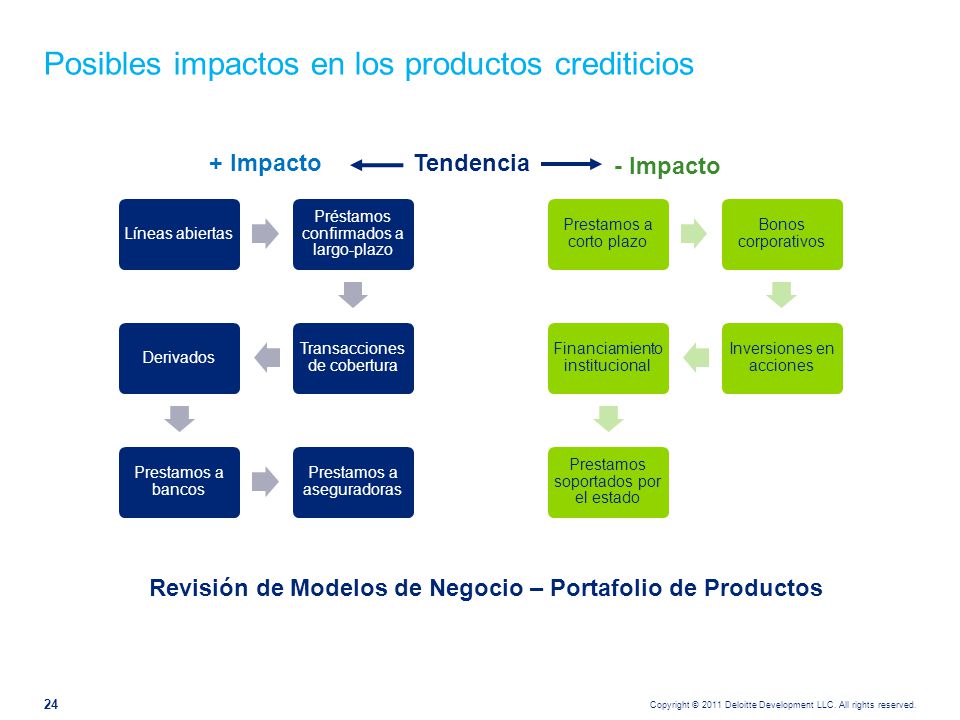 Posibles impactos en los productos crediticios

+ Impacto Tendencia - Impacto

Líneas abiertas

Préstamos confirmados a largo-plazo

Transacciones de cobertura

Derivados

Prestamos a bancos

Prestamos a aseguradoras

Prestamos a corto plazo

Bonos corporativos

Inversiones en acciones

Financiamiento institucional

Prestamos soportados por el estado

Revisión de Modelos de Negocio – Portafolio de Productos

24

Copyright © 2011 Deloitte Development LLC. All rights reserved.